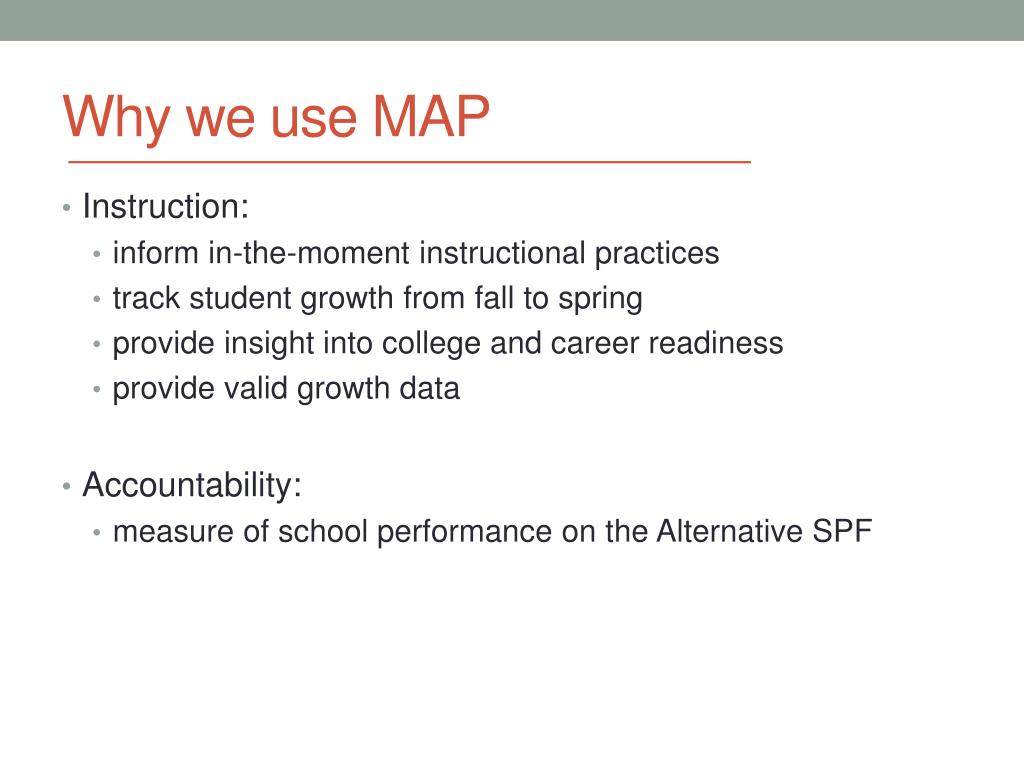 Why we use MAP

• Instruction:
  • inform in-the-moment instructional practices
  • track student growth from fall to spring
  • provide insight into college and career readiness
  • provide valid growth data

• Accountability:
  • measure of school performance on the Alternative SPF